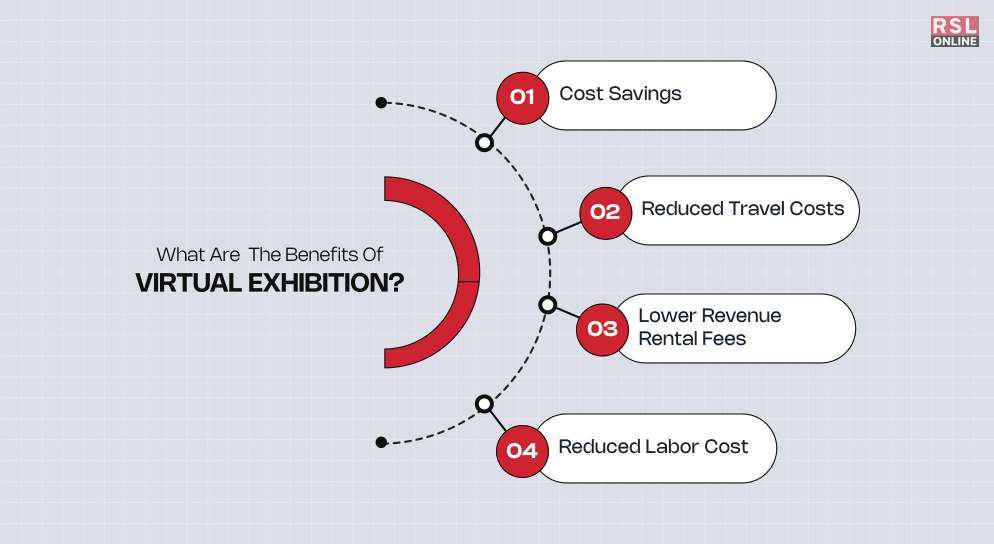 RSL ONLINE

What Are The Benefits Of
VIRTUAL EXHIBITION?

01 Cost Savings

02 Reduced Travel Costs

03 Lower Revenue Rental Fees

04 Reduced Labor Cost